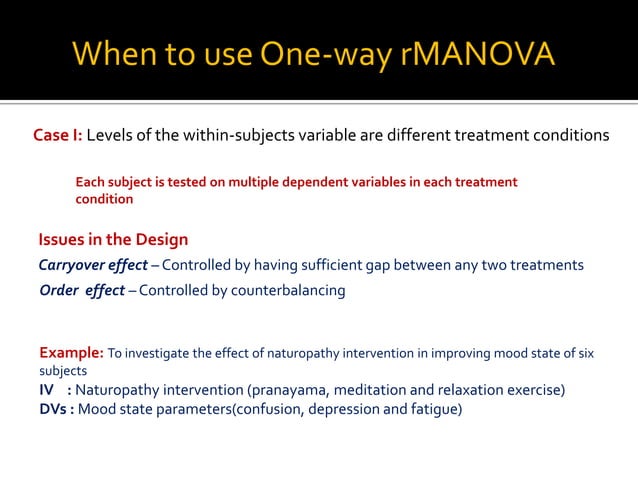 When to use One-way rMANOVA

Case I: Levels of the within-subjects variable are different treatment conditions

Each subject is tested on multiple dependent variables in each treatment condition

Issues in the Design

Carryover effect – Controlled by having sufficient gap between any two treatments

Order effect – Controlled by counterbalancing

Example: To investigate the effect of naturopathy intervention in improving mood state of six subjects
IV : Naturopathy intervention (pranayama, meditation and relaxation exercise)
DVs : Mood state parameters(confusion, depression and fatigue)